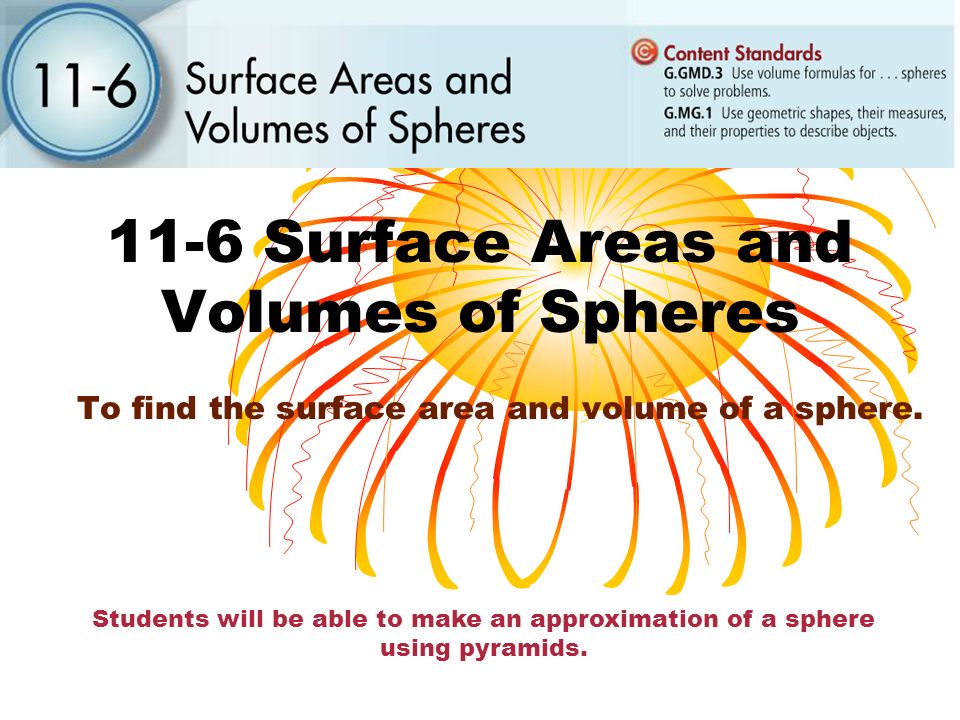 11-6 Surface Areas and Volumes of Spheres

Content Standards
G.GMD.3 Use volume formulas for . . . spheres to solve problems.
G.MG.1 Use geometric shapes, their measures, and their properties to describe objects.

11-6 Surface Areas and Volumes of Spheres

To find the surface area and volume of a sphere.

Students will be able to make an approximation of a sphere using pyramids.